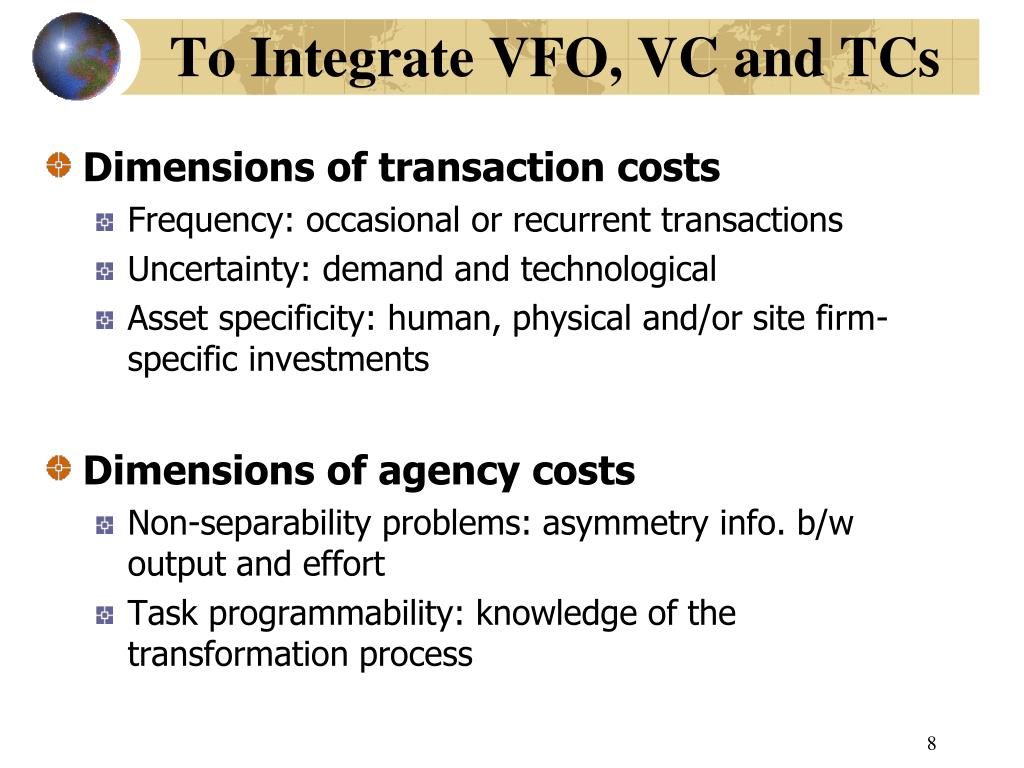 To Integrate VFO, VC and TCs

Dimensions of transaction costs

Frequency: occasional or recurrent transactions

Uncertainty: demand and technological

Asset specificity: human, physical and/or site firm-specific investments

Dimensions of agency costs

Non-separability problems: asymmetry info. b/w output and effort

Task programmability: knowledge of the transformation process

8